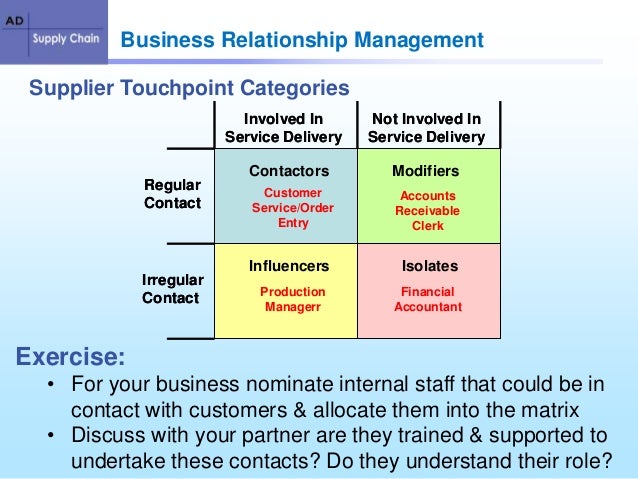 AD
Supply Chain

Business Relationship Management

Supplier Touchpoint Categories

| | Involved In Service Delivery | Not Involved In Service Delivery |
|---|---|---|
| Regular Contact | Contactors Customer Service/Order Entry | Modifiers Accounts Receivable Clerk |
| Irregular Contact | Influencers Production Managerr | Isolates Financial Accountant |

Exercise:

• For your business nominate internal staff that could be in contact with customers & allocate them into the matrix
• Discuss with your partner are they trained & supported to undertake these contacts? Do they understand their role?